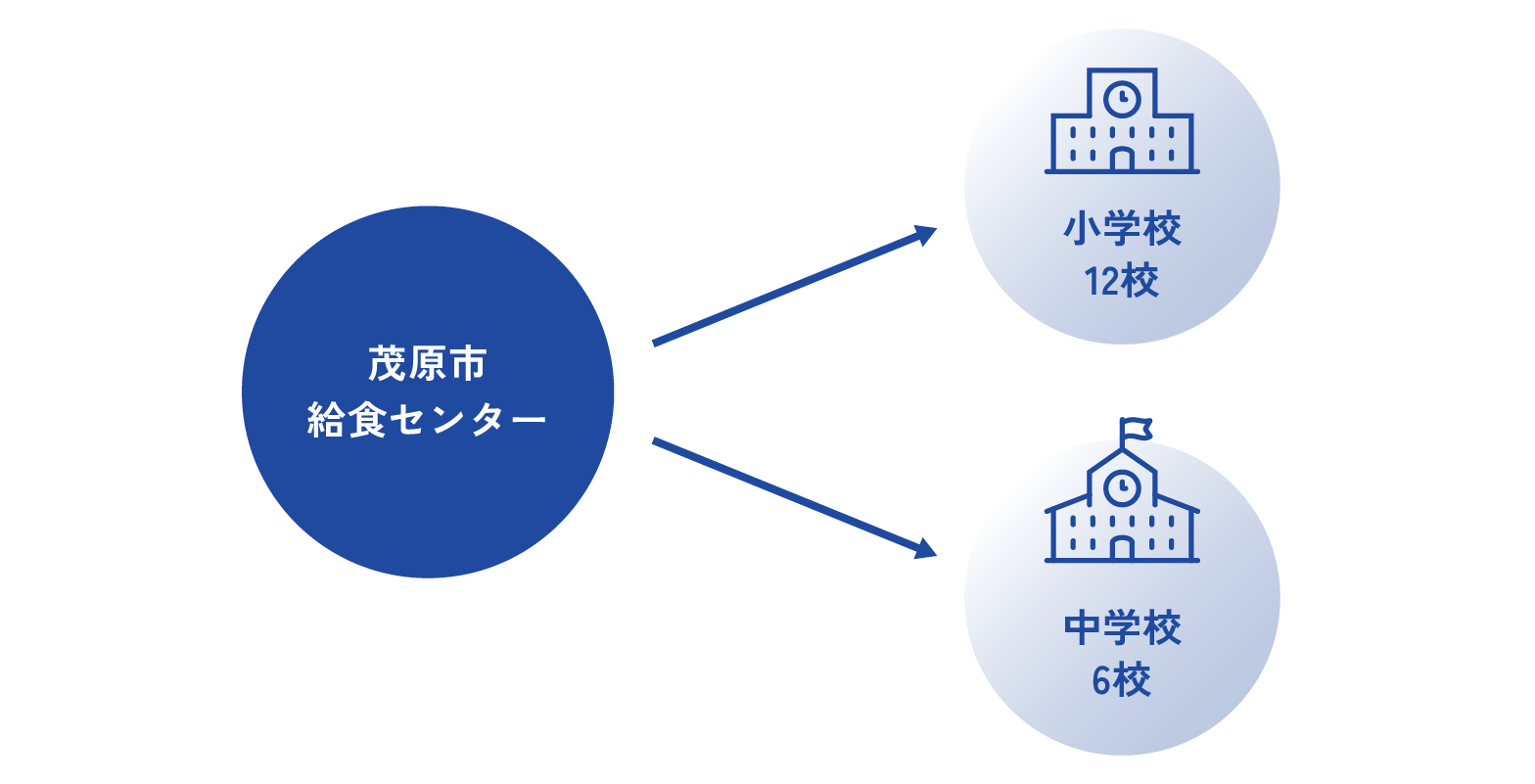 茂原市
給食センター

小学校
12校

中学校
6校